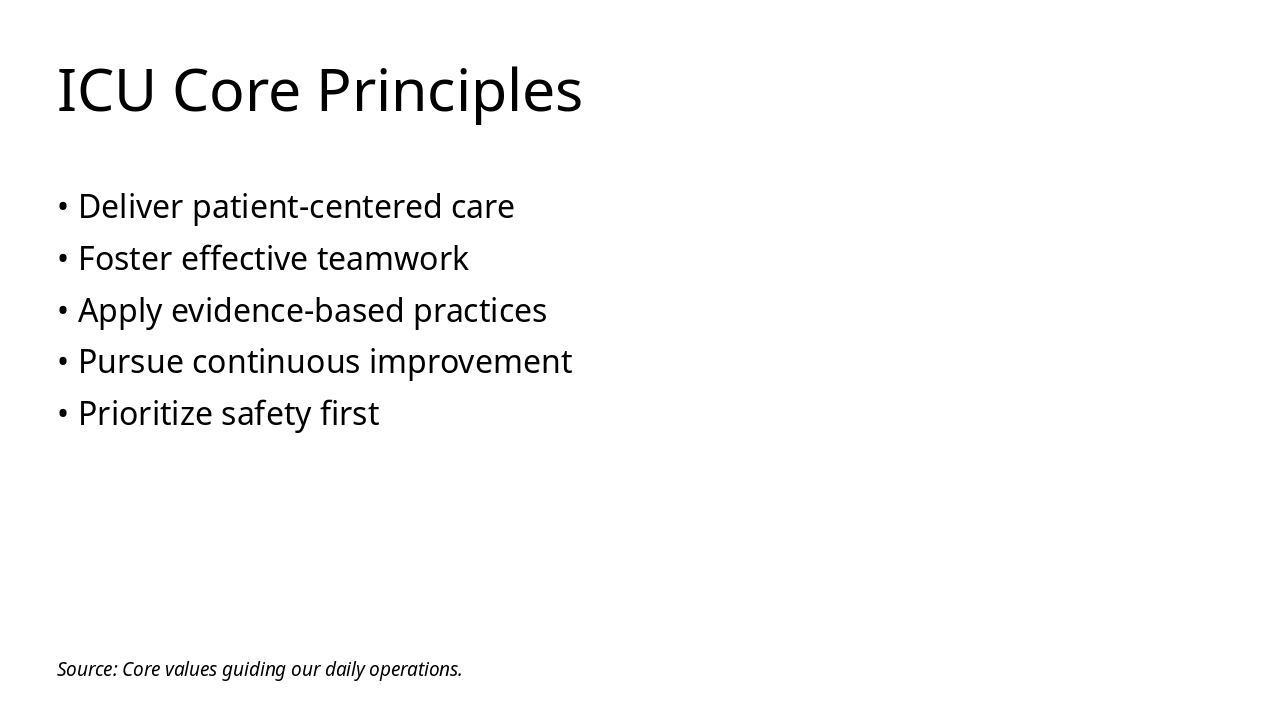 ICU Core Principles

• Deliver patient-centered care
• Foster effective teamwork
• Apply evidence-based practices
• Pursue continuous improvement
• Prioritize safety first

Source: Core values guiding our daily operations.